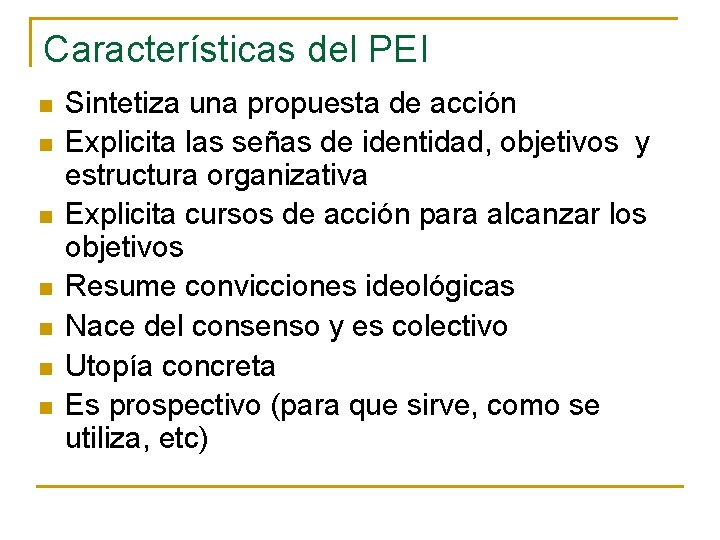 Características del PEI

- Sintetiza una propuesta de acción
- Explicita las señas de identidad, objetivos y estructura organizativa
- Explicita cursos de acción para alcanzar los objetivos
- Resume convicciones ideológicas
- Nace del consenso y es colectivo
- Utopía concreta
- Es prospectivo (para que sirve, como se utiliza, etc)